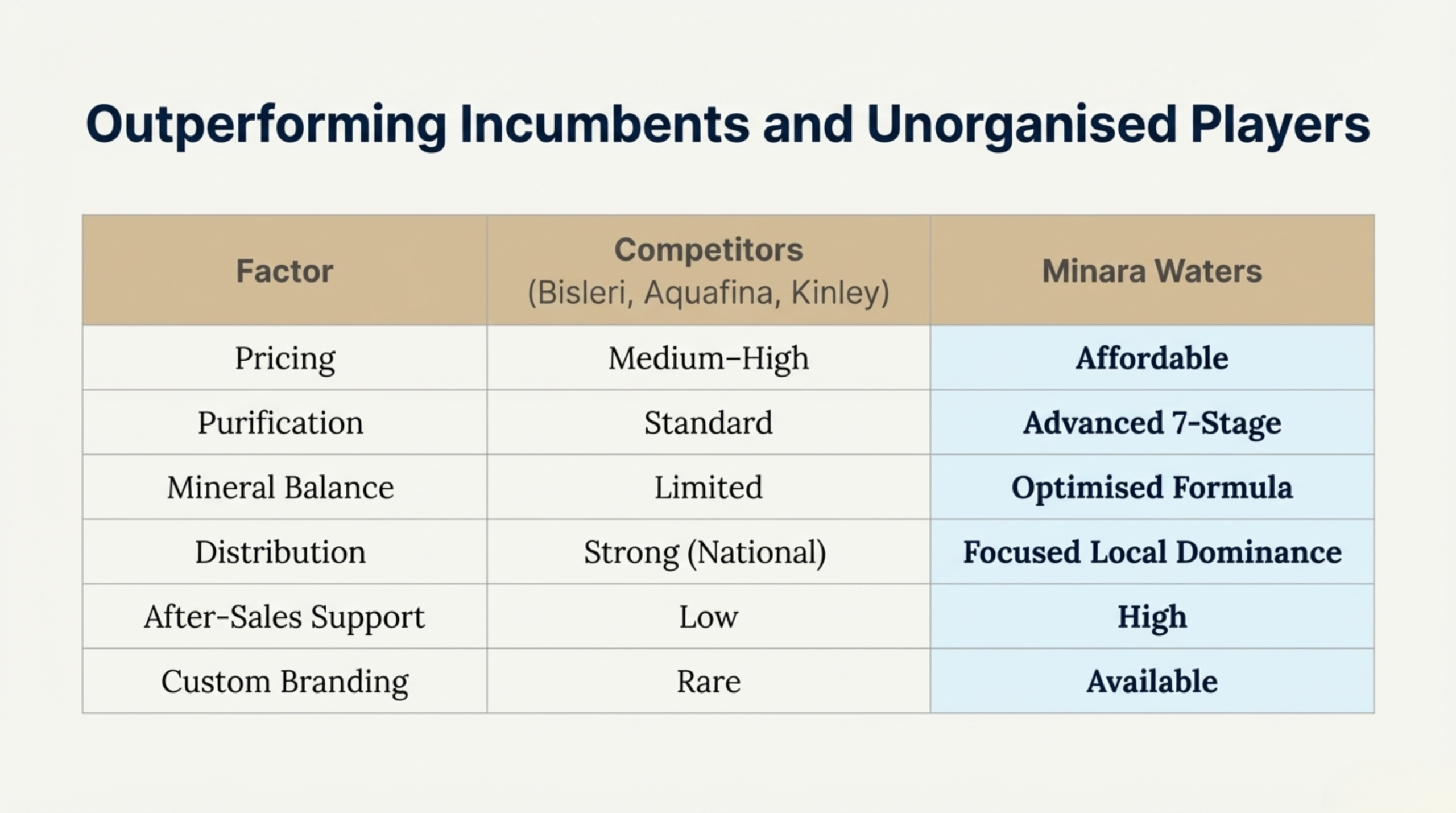 Outperforming Incumbents and Unorganised Players

| Factor | Competitors (Bisleri, Aquafina, Kinley) | Minara Waters |
|---|---|---|
| Pricing | Medium–High | Affordable |
| Purification | Standard | Advanced 7-Stage |
| Mineral Balance | Limited | Optimised Formula |
| Distribution | Strong (National) | Focused Local Dominance |
| After-Sales Support | Low | High |
| Custom Branding | Rare | Available |